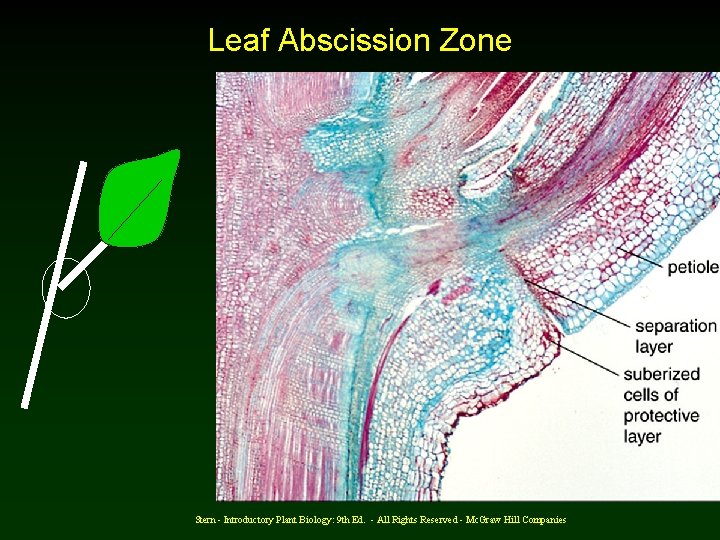 Leaf Abscission Zone

petiole

separation layer

suberized cells of protective layer

Stern - Introductory Plant Biology: 9th Ed. - All Rights Reserved - McGraw Hill Companies